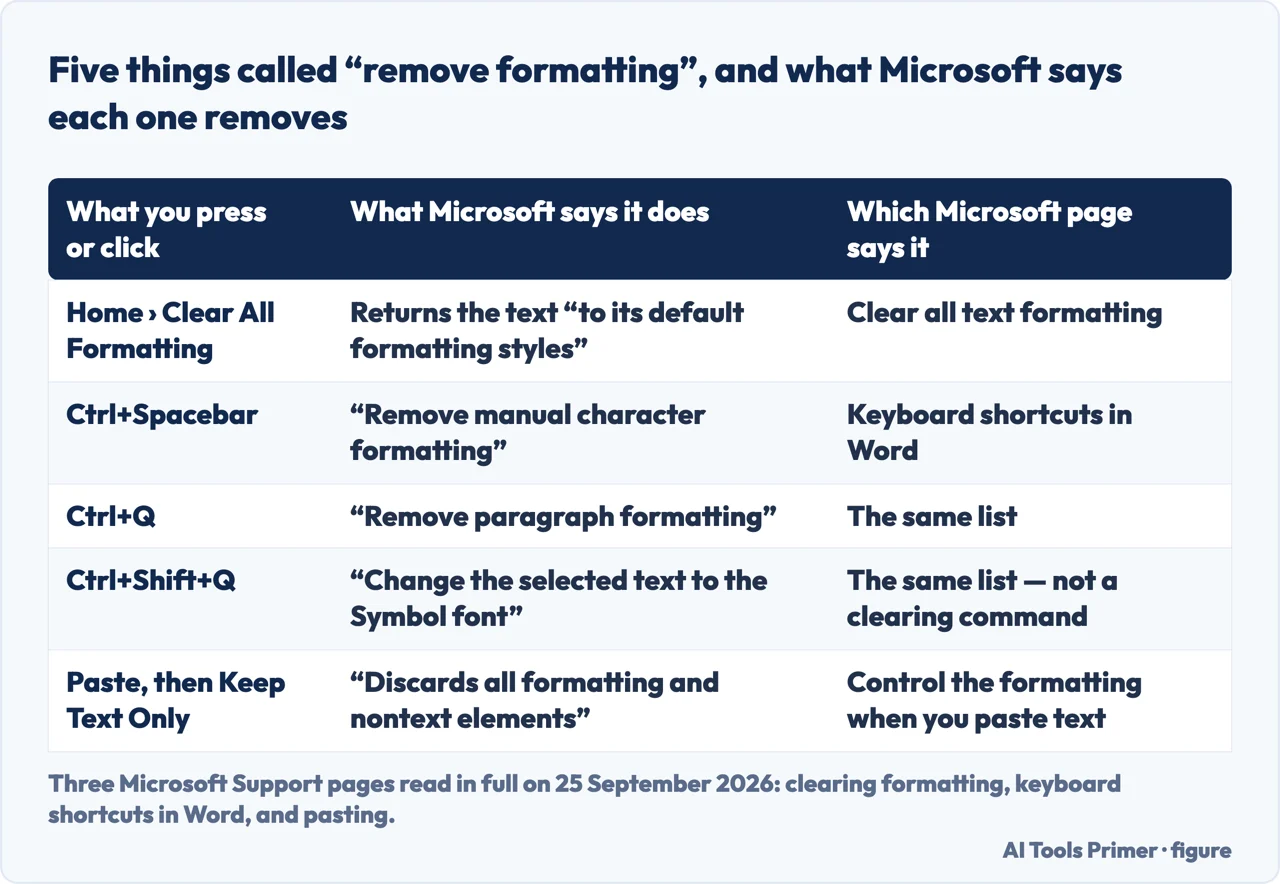 Five things called “remove formatting”, and what Microsoft says each one removes

| What you press or click | What Microsoft says it does | Which Microsoft page says it |
|---|---|---|
| Home › Clear All Formatting | Returns the text “to its default formatting styles” | Clear all text formatting |
| Ctrl+Spacebar | “Remove manual character formatting” | Keyboard shortcuts in Word |
| Ctrl+Q | “Remove paragraph formatting” | The same list |
| Ctrl+Shift+Q | “Change the selected text to the Symbol font” | The same list — not a clearing command |
| Paste, then Keep Text Only | “Discards all formatting and nontext elements” | Control the formatting when you paste text |

Three Microsoft Support pages read in full on 25 September 2026: clearing formatting, keyboard shortcuts in Word, and pasting.

AI Tools Primer · figure